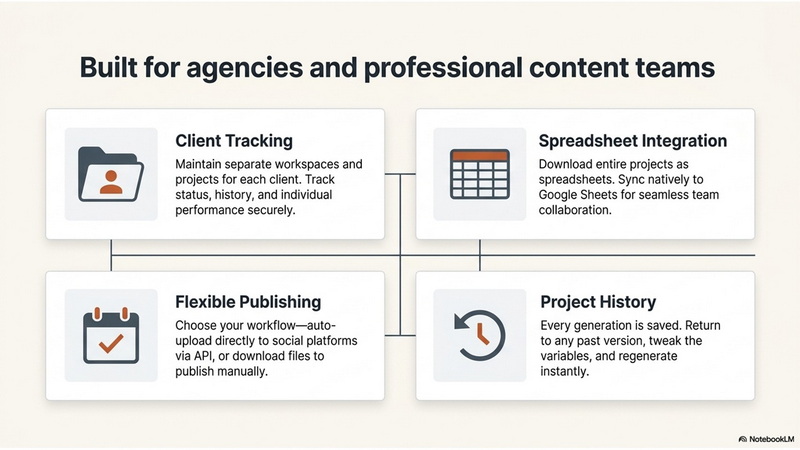 Built for agencies and professional content teams

Client Tracking

Maintain separate workspaces and projects for each client. Track status, history, and individual performance securely.

Spreadsheet Integration

Download entire projects as spreadsheets. Sync natively to Google Sheets for seamless team collaboration.

Flexible Publishing

Choose your workflow—auto-upload directly to social platforms via API, or download files to publish manually.

Project History

Every generation is saved. Return to any past version, tweak the variables, and regenerate instantly.

NotebookLM